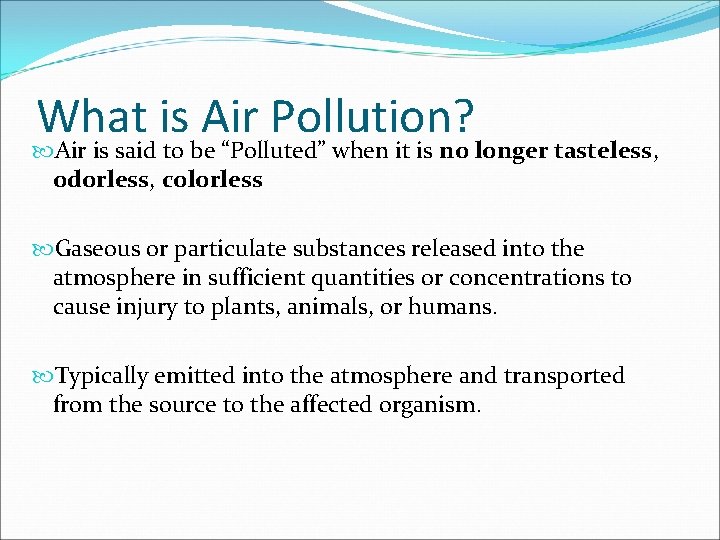 What is Air Pollution?

Air is said to be “Polluted” when it is no longer tasteless, odorless, colorless

Gaseous or particulate substances released into the atmosphere in sufficient quantities or concentrations to cause injury to plants, animals, or humans.

Typically emitted into the atmosphere and transported from the source to the affected organism.